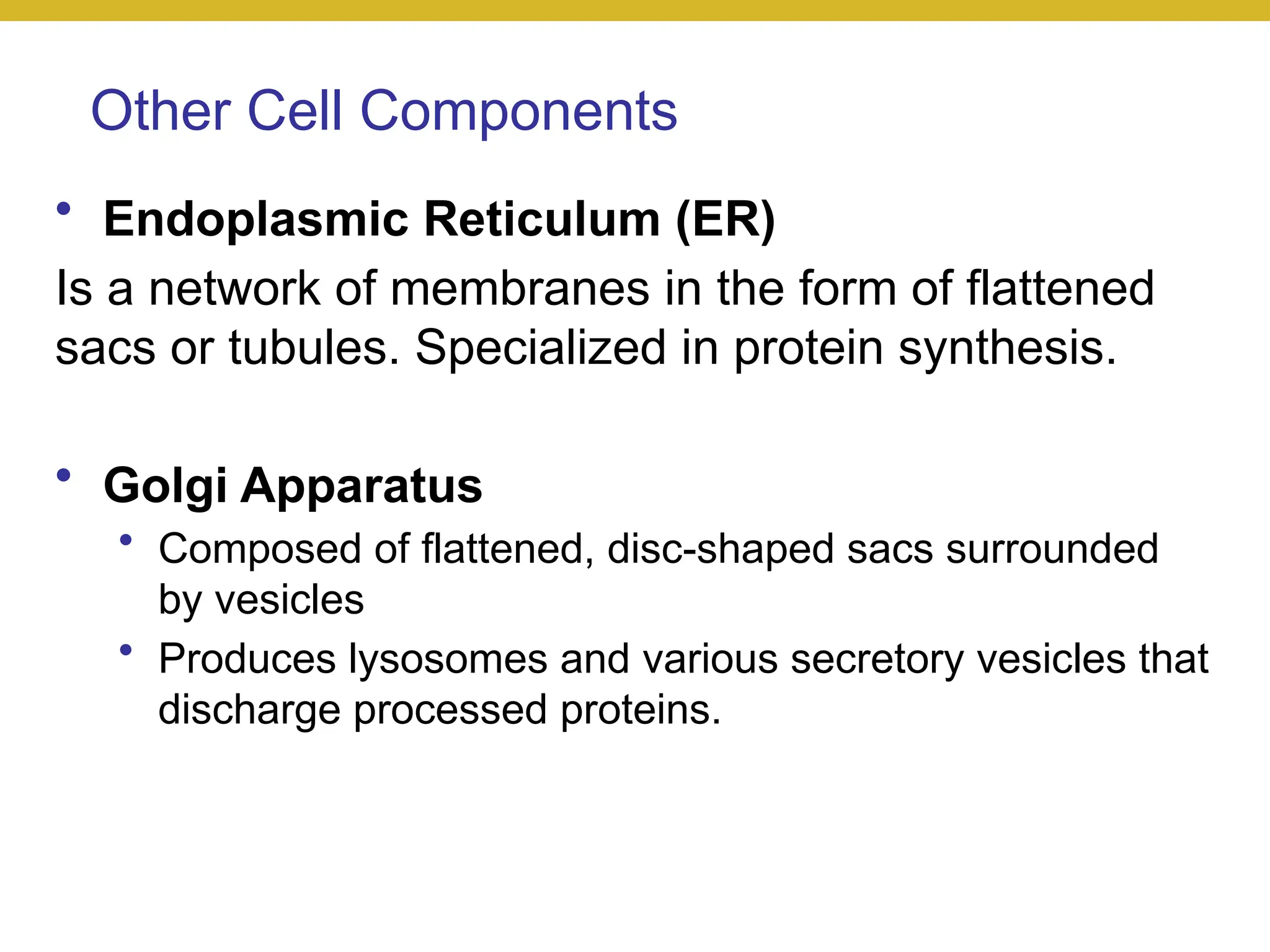 Other Cell Components

• Endoplasmic Reticulum (ER)

Is a network of membranes in the form of flattened sacs or tubules. Specialized in protein synthesis.

• Golgi Apparatus
 • Composed of flattened, disc-shaped sacs surrounded by vesicles
 • Produces lysosomes and various secretory vesicles that discharge processed proteins.